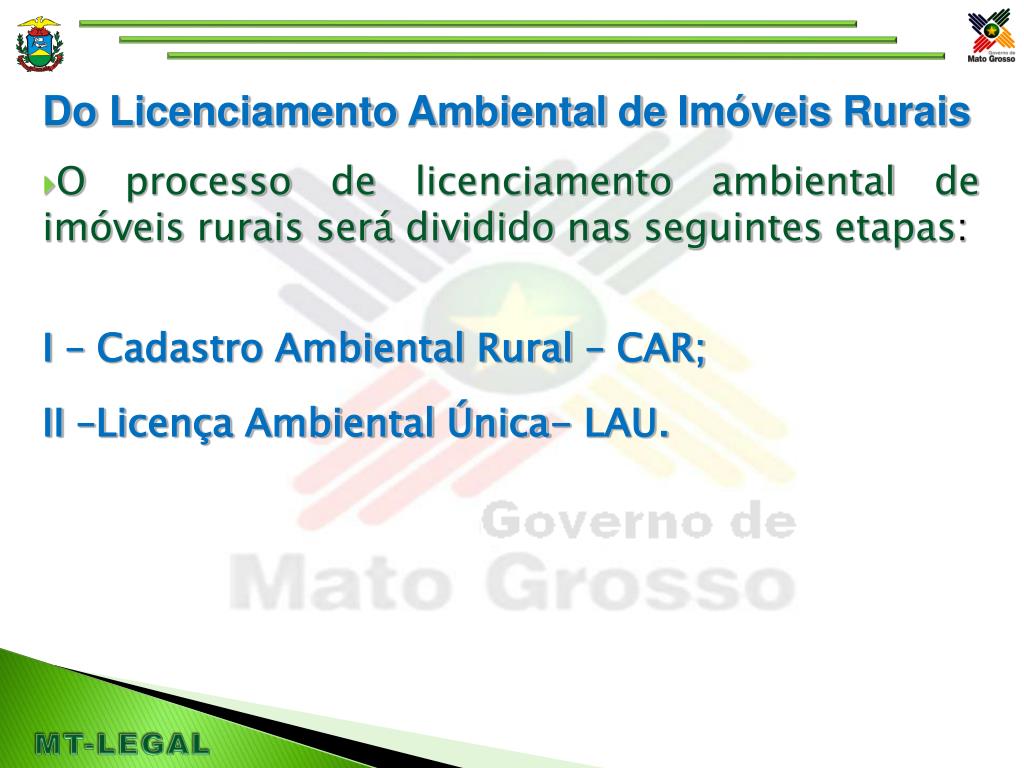 Governo de
Mato Grosso

Do Licenciamento Ambiental de Imóveis Rurais

O processo de licenciamento ambiental de imóveis rurais será dividido nas seguintes etapas:

I – Cadastro Ambiental Rural – CAR;

II –Licença Ambiental Única– LAU.

Governo de
Mato Grosso

MT-LEGAL